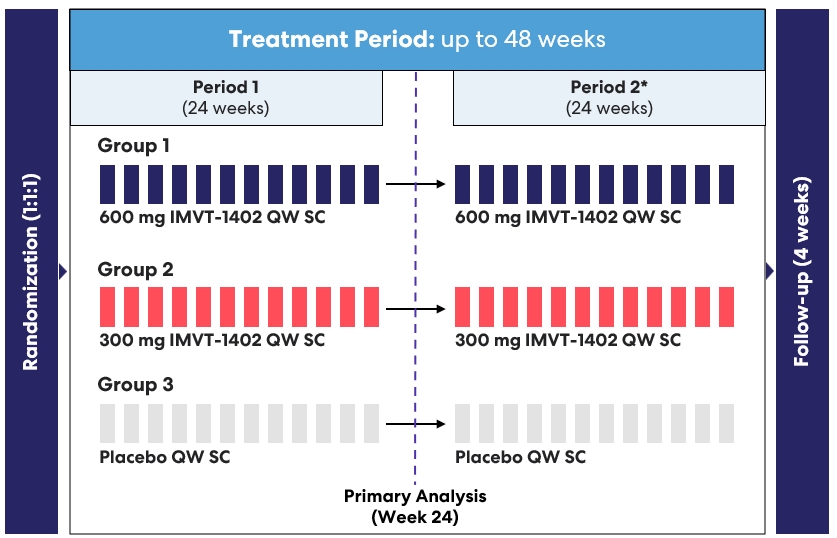 Randomization (1:1:1)

Treatment Period: up to 48 weeks

Period 1
(24 weeks)

Period 2*
(24 weeks)

Group 1

600 mg IMVT-1402 QW SC

600 mg IMVT-1402 QW SC

Group 2

300 mg IMVT-1402 QW SC

300 mg IMVT-1402 QW SC

Group 3

Placebo QW SC

Placebo QW SC

Primary Analysis
(Week 24)

Follow-up (4 weeks)